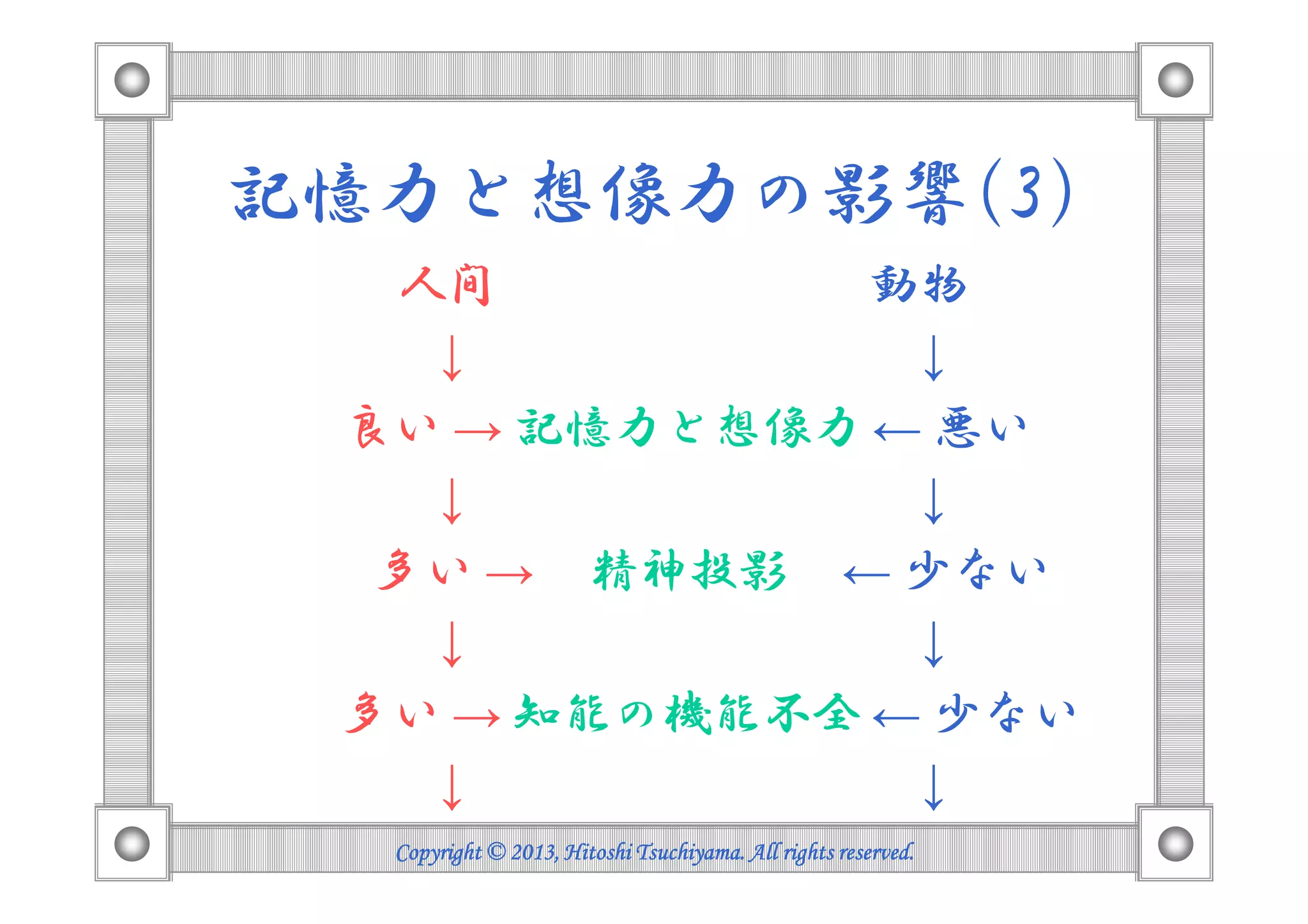 記憶力と想像力の影響(3)

人間　動物

↓　↓

良い → 記憶力と想像力 ← 悪い

↓　↓

多い → 精神投影 ← 少ない

↓　↓

多い → 知能の機能不全 ← 少ない

↓　↓

Copyright © 2013, Hitoshi Tsuchiyama. All rights reserved.